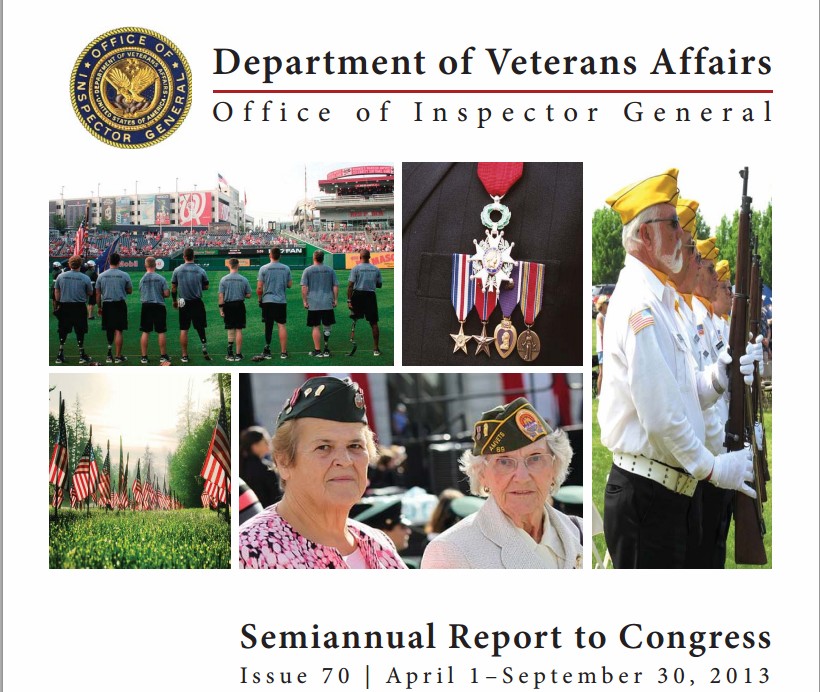 OFFICE OF INSPECTOR GENERAL
DEPARTMENT OF VETERANS AFFAIRS
UNITED STATES OF AMERICA

Department of Veterans Affairs
Office of Inspector General

AMVETS

Semiannual Report to Congress
Issue 70 | April 1–September 30, 2013